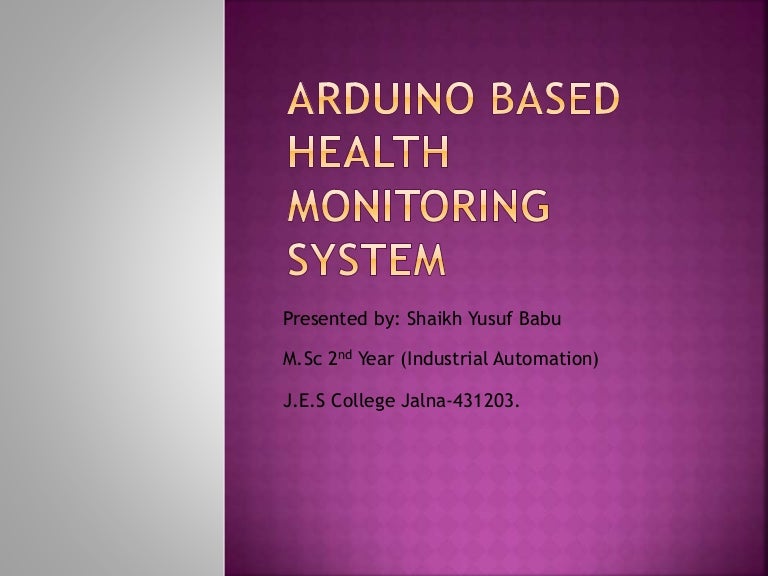 ARDUINO BASED HEALTH MONITORING SYSTEM

Presented by: Shaikh Yusuf Babu

M.Sc 2$^{nd}$ Year (Industrial Automation)

J.E.S College Jalna-431203.